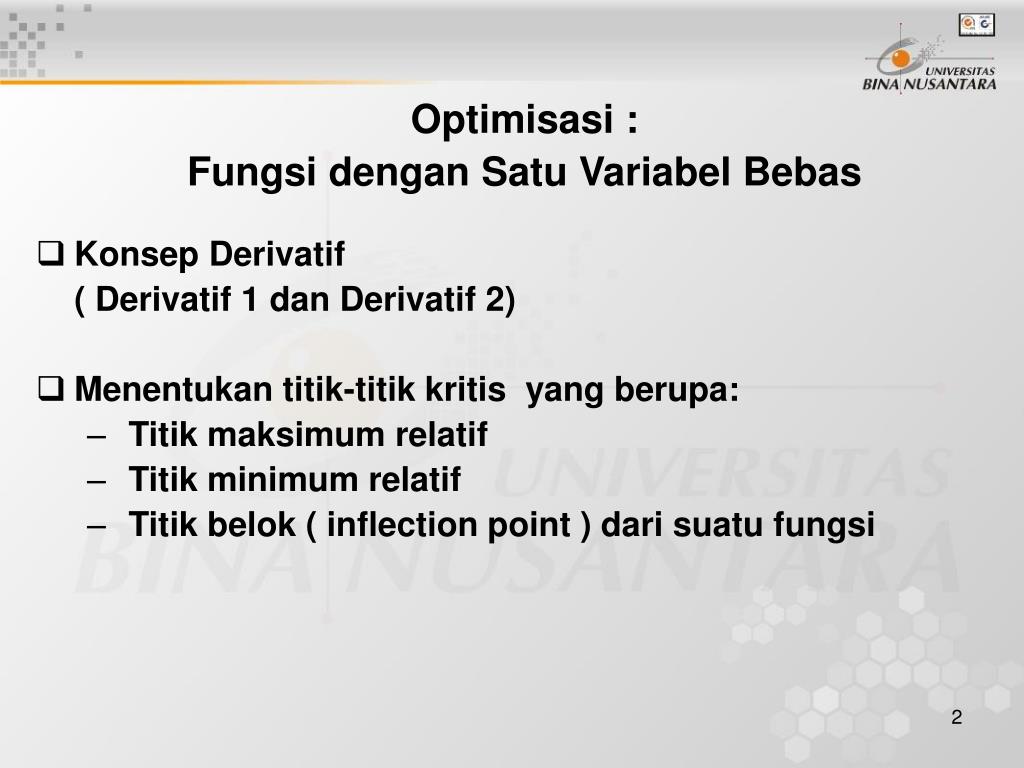 UNIVERSITAS BINA NUSANTARA

Optimisasi :
Fungsi dengan Satu Variabel Bebas

❑ Konsep Derivatif
( Derivatif 1 dan Derivatif 2)

❑ Menentukan titik-titik kritis yang berupa:
– Titik maksimum relatif
– Titik minimum relatif
– Titik belok ( inflection point ) dari suatu fungsi

UNIVERSITAS BINA NUSANTARA

2